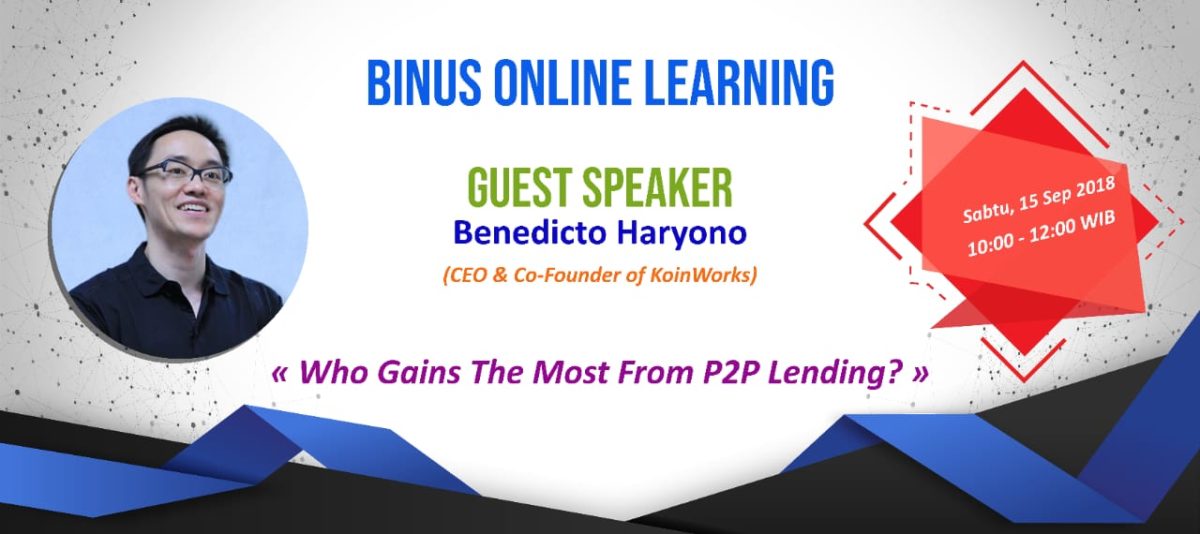 BINUS ONLINE LEARNING

GUEST SPEAKER
Benedicto Haryono
(CEO & Co-Founder of KoinWorks)

Sabtu, 15 Sep 2018
10:00 - 12:00 WIB

« Who Gains The Most From P2P Lending? »